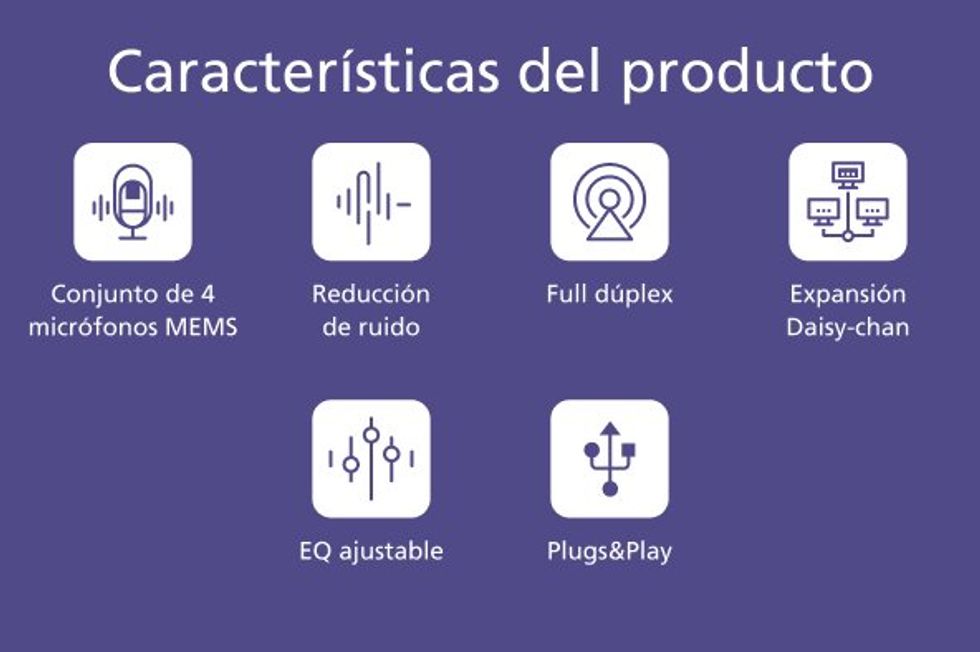 Características del producto

Conjunto de 4 micrófonos MEMS

Reducción de ruido

Full dúplex

Expansión Daisy-chan

EQ ajustable

Plugs&Play